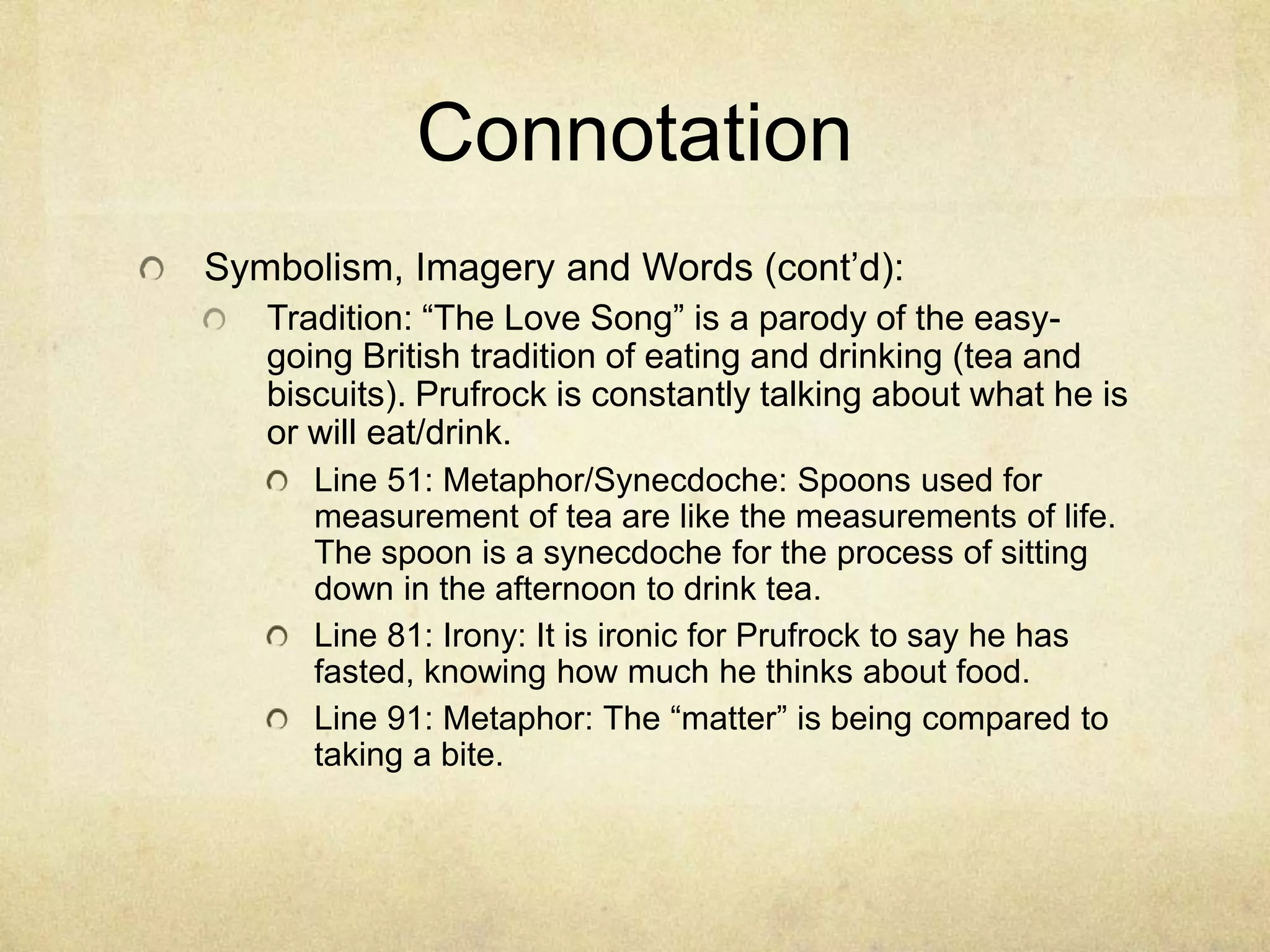 Connotation

Symbolism, Imagery and Words (cont’d):

Tradition: “The Love Song” is a parody of the easy-going British tradition of eating and drinking (tea and biscuits). Prufrock is constantly talking about what he is or will eat/drink.

Line 51: Metaphor/Synecdoche: Spoons used for measurement of tea are like the measurements of life. The spoon is a synecdoche for the process of sitting down in the afternoon to drink tea.

Line 81: Irony: It is ironic for Prufrock to say he has fasted, knowing how much he thinks about food.

Line 91: Metaphor: The “matter” is being compared to taking a bite.